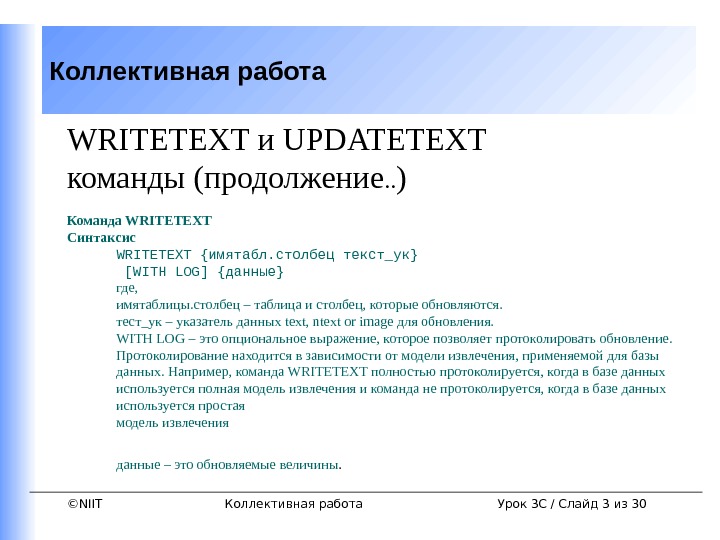 Коллективная работа

WRITETEXT и UPDATETEXT команды (продолжение..)

Команда WRITETEXT
Синтаксис

WRITETEXT {имятабл.столбец текст_ук}
[WITH LOG] {данные}
где,
имятаблицы.столбец – таблица и столбец, которые обновляются.
тест_ук – указатель данных text, ntext or image для обновления.
WITH LOG – это опциональное выражение, которое позволяет протоколировать обновление. Протоколирование находится в зависимости от модели извлечения, применяемой для базы данных. Например, команда WRITETEXT полностью протоколируется, когда в базе данных используется полная модель извлечения и команда не протоколируется, когда в базе данных используется простая модель извлечения

данные – это обновляемые величины.

©NIIT Коллективная работа Урок 3С / Слайд 3 из 30